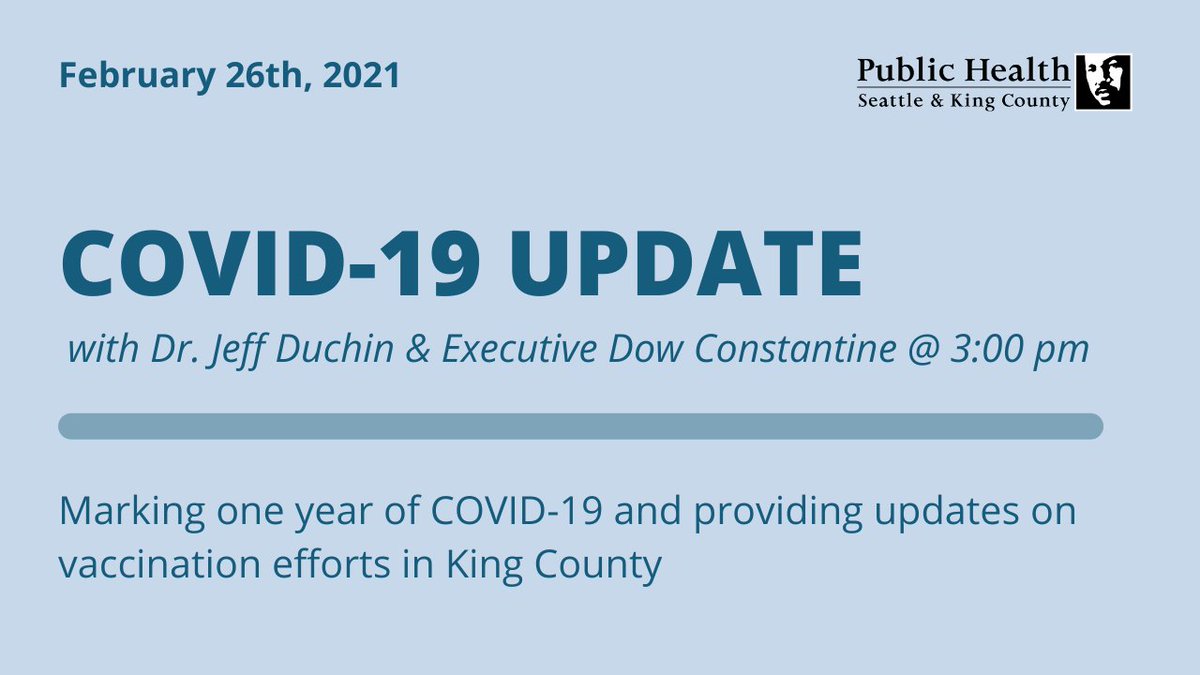 February 26th, 2021

Public Health
Seattle & King County

COVID-19 UPDATE

with Dr. Jeff Duchin & Executive Dow Constantine @ 3:00 pm

Marking one year of COVID-19 and providing updates on vaccination efforts in King County